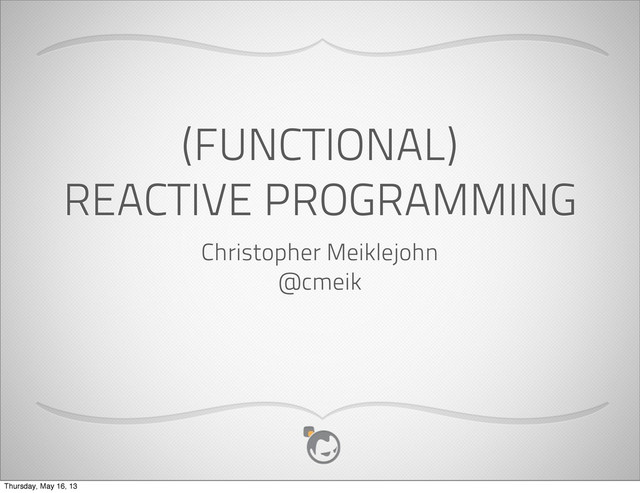 (FUNCTIONAL)
REACTIVE PROGRAMMING

Christopher Meiklejohn
@cmeik

Thursday, May 16, 13